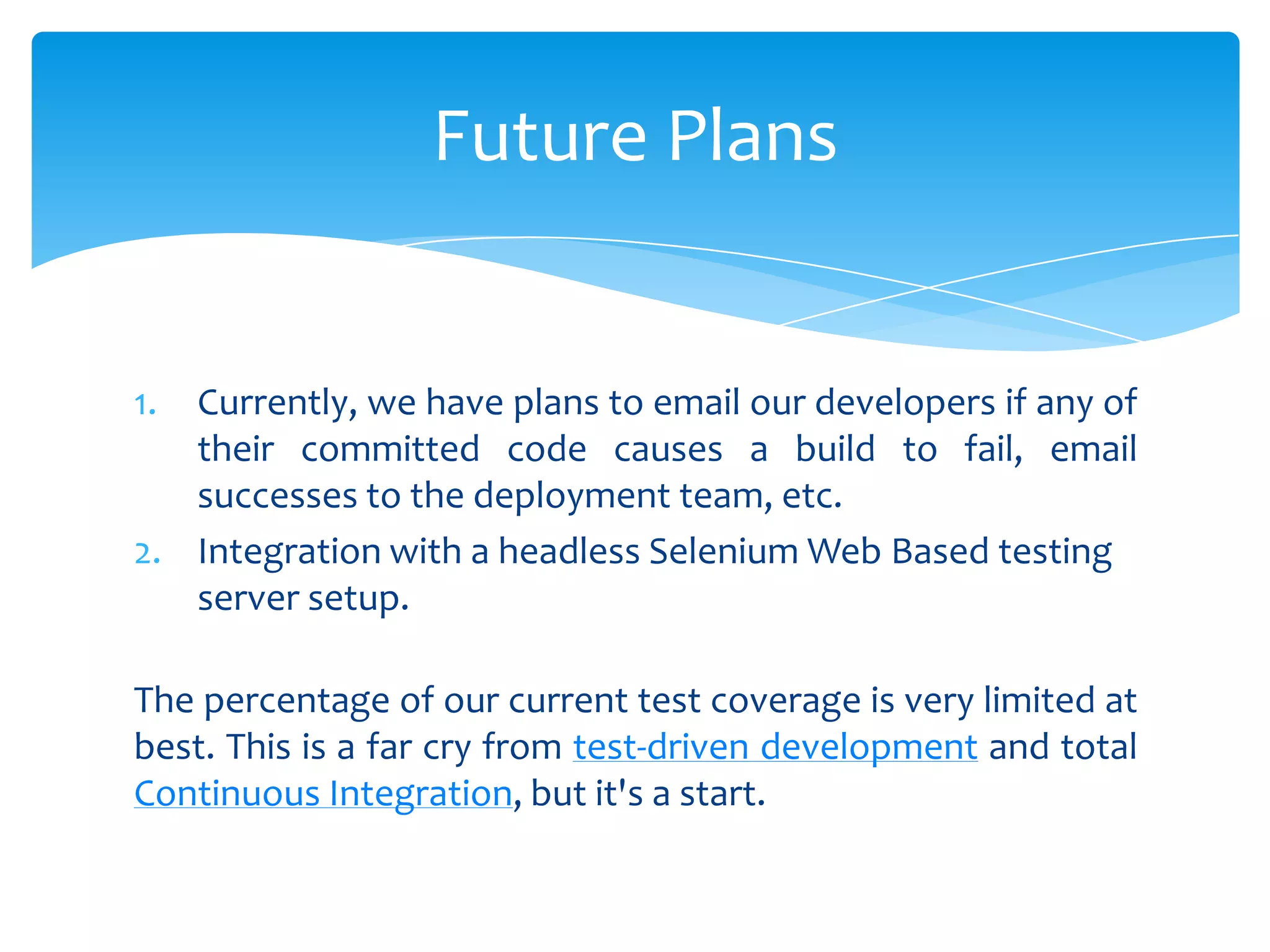 Future Plans

1. Currently, we have plans to email our developers if any of their committed code causes a build to fail, email successes to the deployment team, etc.
2. Integration with a headless Selenium Web Based testing server setup.

The percentage of our current test coverage is very limited at best. This is a far cry from test-driven development and total Continuous Integration, but it's a start.